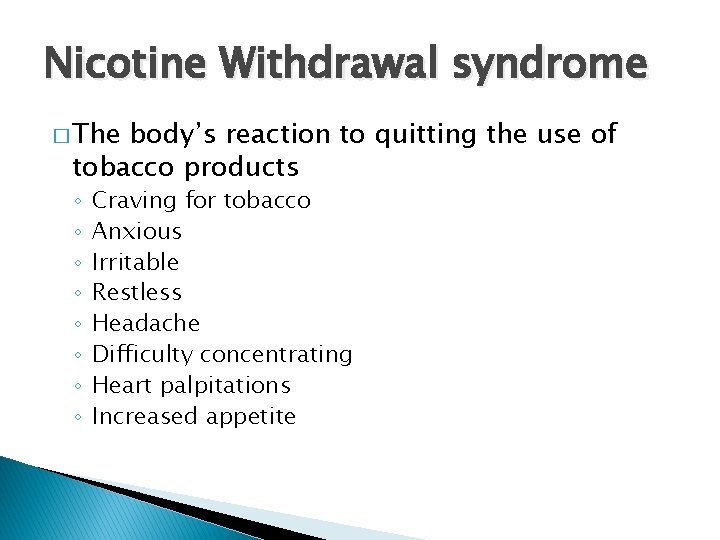 Nicotine Withdrawal syndrome

□ The body's reaction to quitting the use of tobacco products
◦ Craving for tobacco
◦ Anxious
◦ Irritable
◦ Restless
◦ Headache
◦ Difficulty concentrating
◦ Heart palpitations
◦ Increased appetite